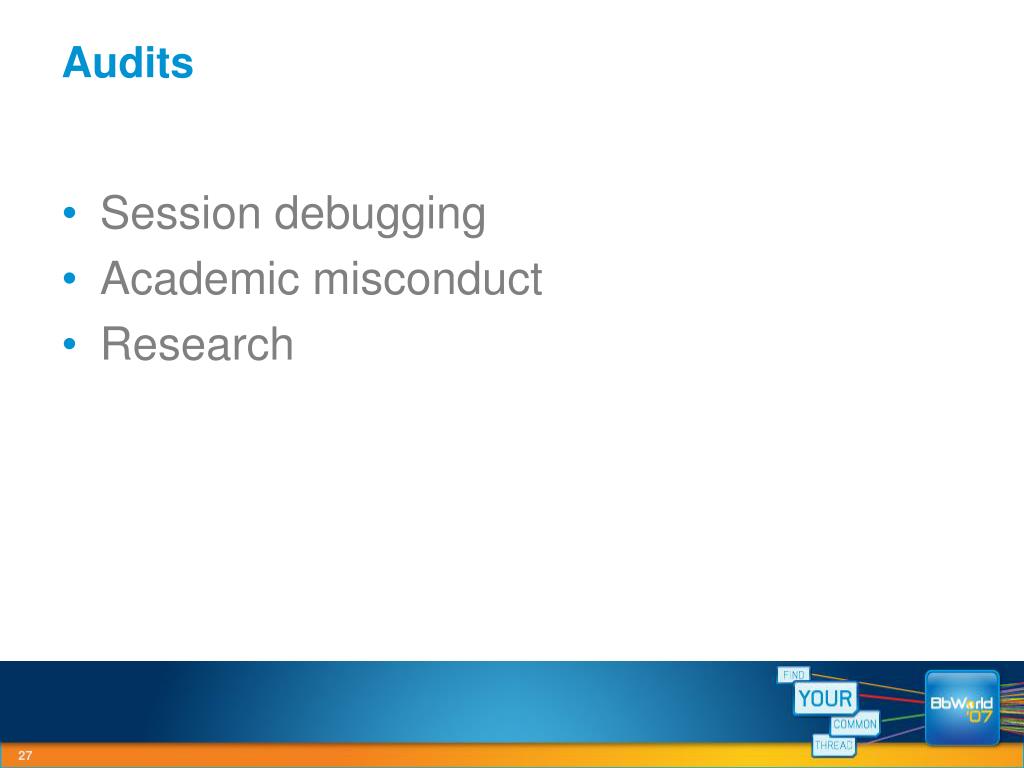 Audits

• Session debugging
• Academic misconduct
• Research

FIND
YOUR
COMMON
THREAD

BbWorld '07

27